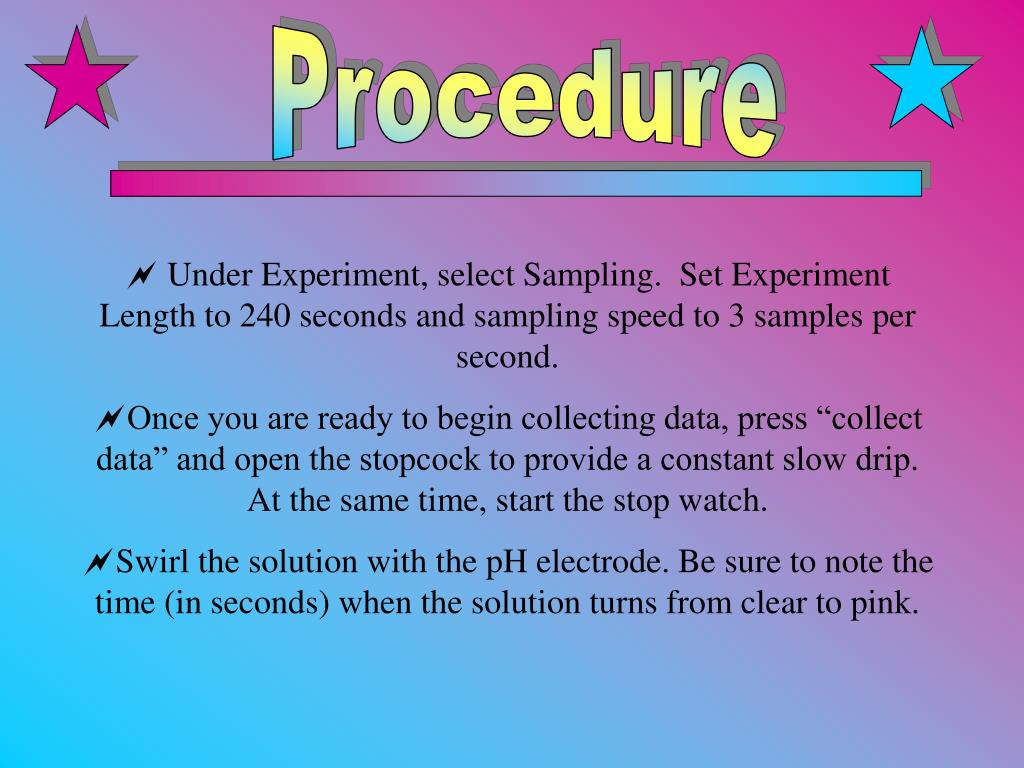 Procedure

Under Experiment, select Sampling. Set Experiment Length to 240 seconds and sampling speed to 3 samples per second.

Once you are ready to begin collecting data, press “collect data” and open the stopcock to provide a constant slow drip. At the same time, start the stop watch.

Swirl the solution with the pH electrode. Be sure to note the time (in seconds) when the solution turns from clear to pink.